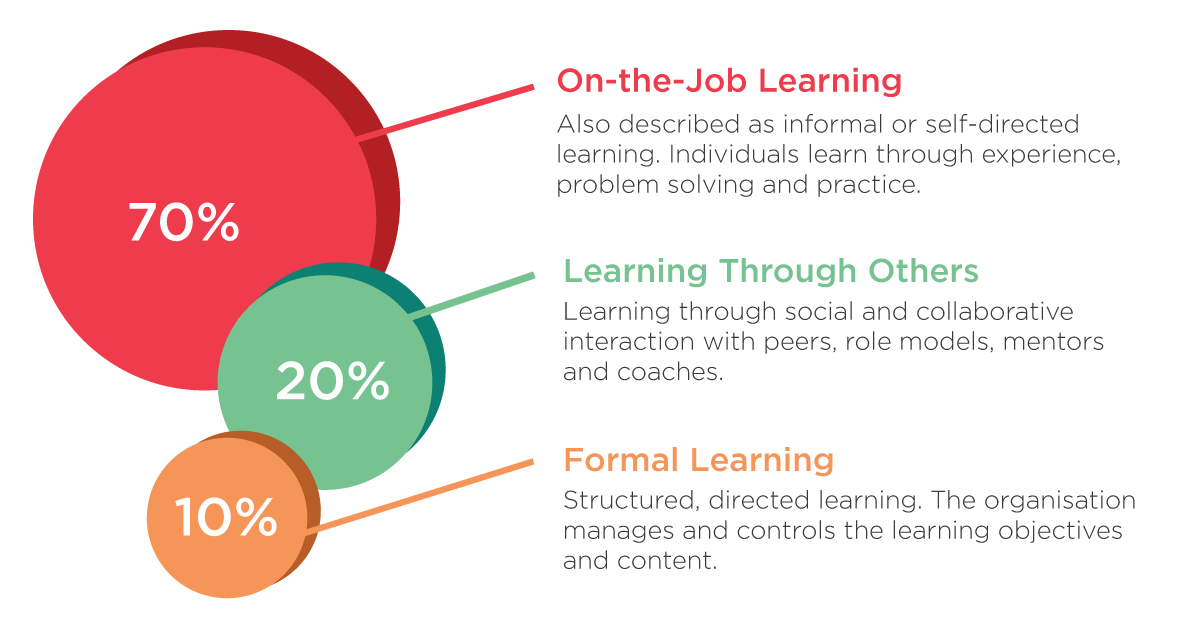 70%

20%

10%

On-the-Job Learning

Also described as informal or self-directed learning. Individuals learn through experience, problem solving and practice.

Learning Through Others

Learning through social and collaborative interaction with peers, role models, mentors and coaches.

Formal Learning

Structured, directed learning. The organisation manages and controls the learning objectives and content.